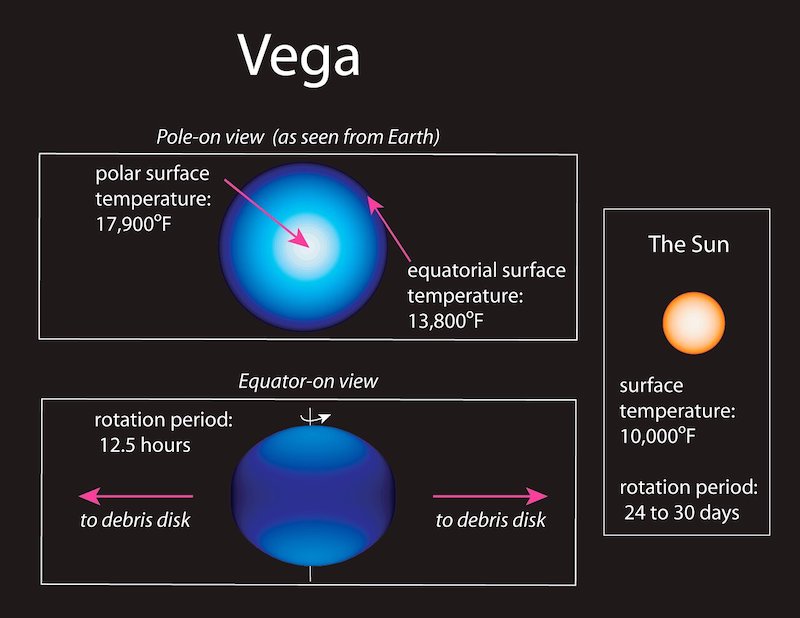 Vega

Pole-on view (as seen from Earth)

polar surface temperature: 17,900°F

equatorial surface temperature: 13,800°F

Equator-on view

rotation period: 12.5 hours

to debris disk

to debris disk

The Sun

surface temperature: 10,000°F

rotation period: 24 to 30 days